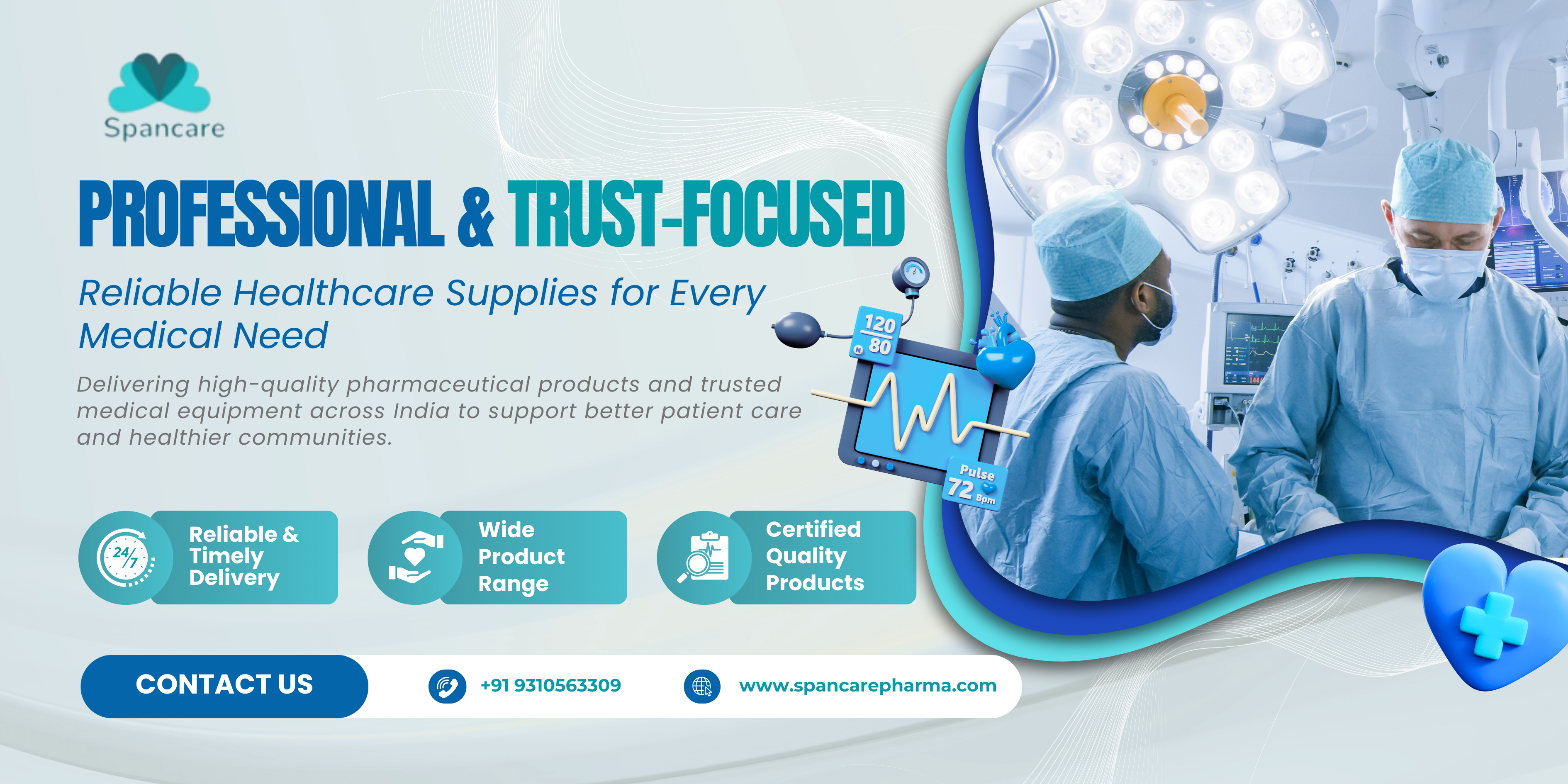 Spancare

PROFESSIONAL & TRUST-FOCUSED

Reliable Healthcare Supplies for Every Medical Need

Delivering high-quality pharmaceutical products and trusted medical equipment across India to support better patient care and healthier communities.

120
80

Pulse
72 Bpm

24/7

Reliable & Timely Delivery

Wide Product Range

Certified Quality Products

CONTACT US

+91 9310563309

www.spancarepharma.com